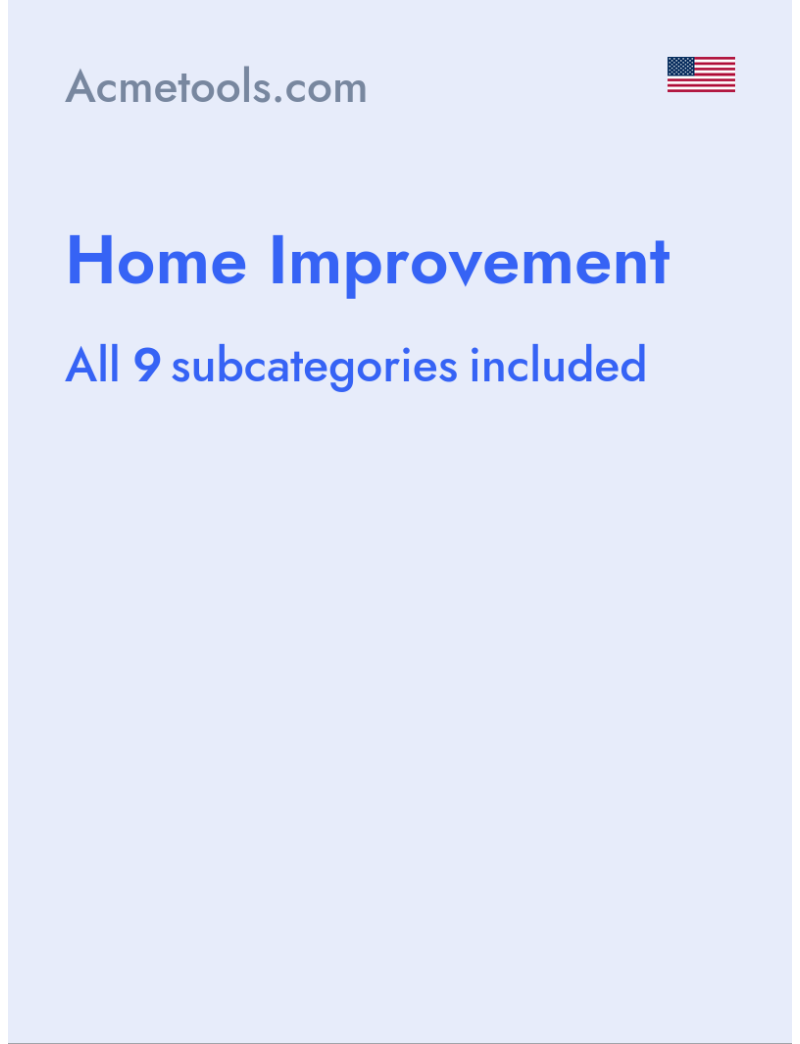 Acmetools.com

Home Improvement

All 9 subcategories included